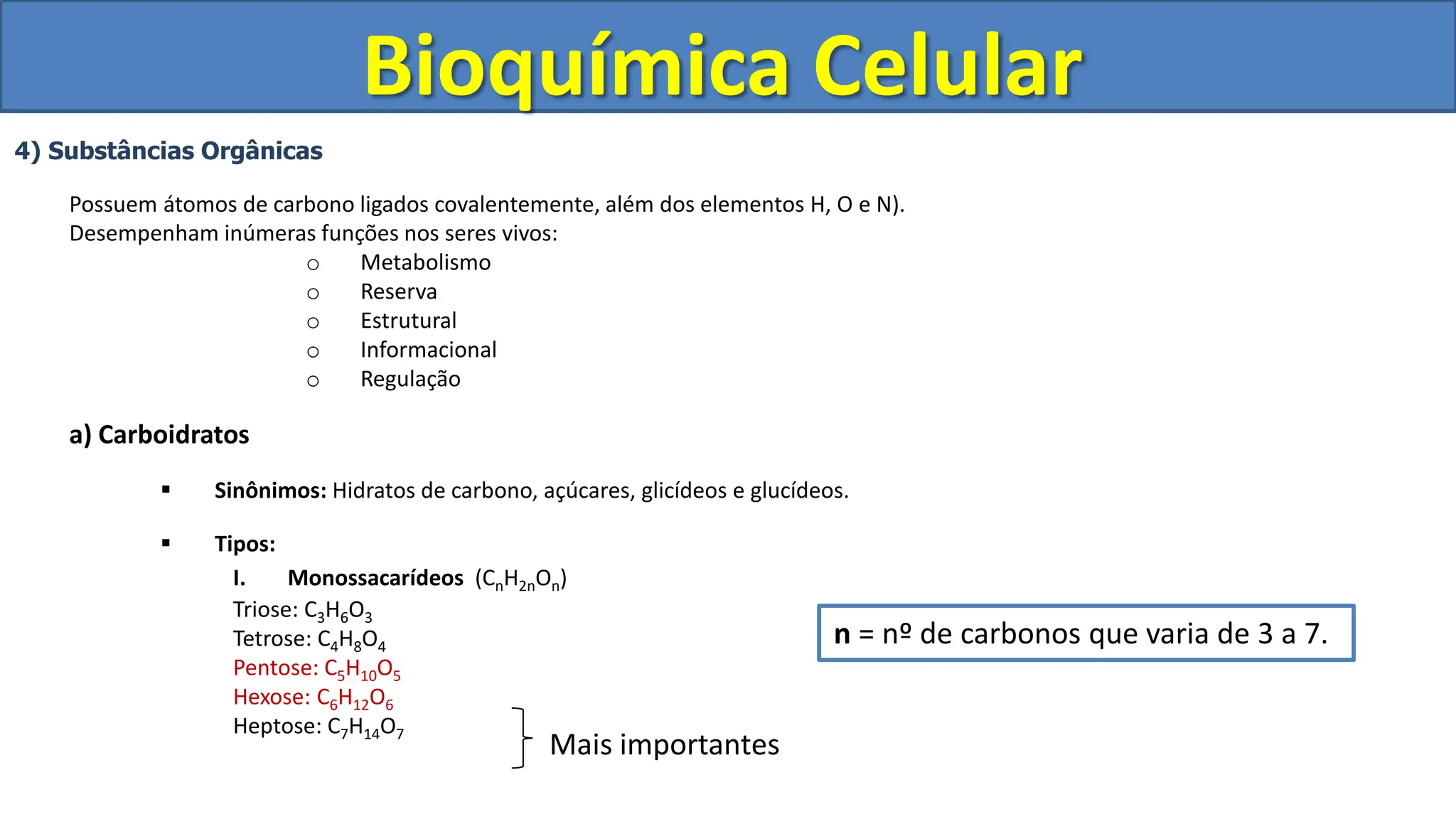 Bioquímica Celular

4) Substâncias Orgânicas

Possuem átomos de carbono ligados covalentemente, além dos elementos H, O e N).
Desempenham inúmeras funções nos seres vivos:

○ Metabolismo
○ Reserva
○ Estrutural
○ Informacional
○ Regulação

a) Carboidratos

▪ Sinônimos: Hidratos de carbono, açúcares, glicídeos e glucídeos.

▪ Tipos:

I. Monossacarídeos ($C_nH_{2n}O_n$)

Triose: $C_3H_6O_3$
Tetrose: $C_4H_8O_4$
Pentose: $C_5H_{10}O_5$
Hexose: $C_6H_{12}O_6$
Heptose: $C_7H_{14}O_7$

Mais importantes

n = nº de carbonos que varia de 3 a 7.